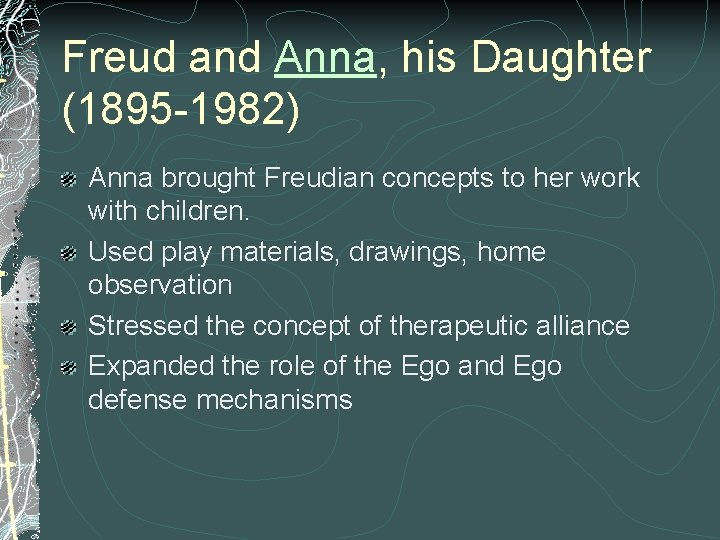 Freud and Anna, his Daughter (1895-1982)

Anna brought Freudian concepts to her work with children.

Used play materials, drawings, home observation

Stressed the concept of therapeutic alliance

Expanded the role of the Ego and Ego defense mechanisms